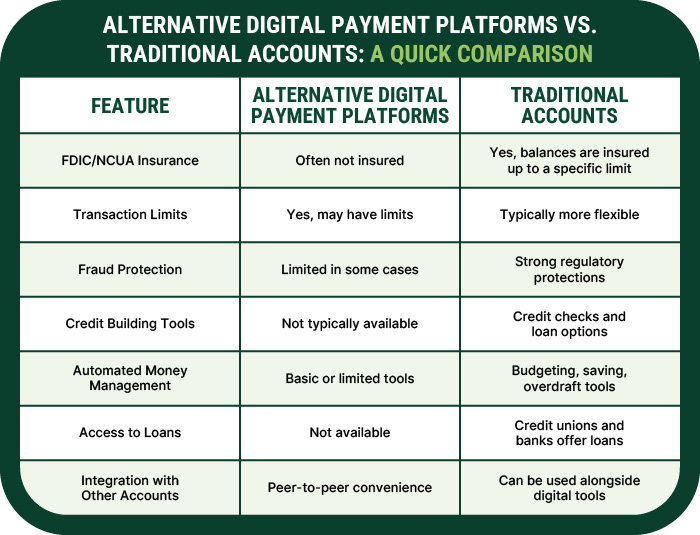 ALTERNATIVE DIGITAL PAYMENT PLATFORMS VS. TRADITIONAL ACCOUNTS: A QUICK COMPARISON

| FEATURE | ALTERNATIVE DIGITAL PAYMENT PLATFORMS | TRADITIONAL ACCOUNTS |
|---|---|---|
| FDIC/NCUA Insurance | Often not insured | Yes, balances are insured up to a specific limit |
| Transaction Limits | Yes, may have limits | Typically more flexible |
| Fraud Protection | Limited in some cases | Strong regulatory protections |
| Credit Building Tools | Not typically available | Credit checks and loan options |
| Automated Money Management | Basic or limited tools | Budgeting, saving, overdraft tools |
| Access to Loans | Not available | Credit unions and banks offer loans |
| Integration with Other Accounts | Peer-to-peer convenience | Can be used alongside digital tools |